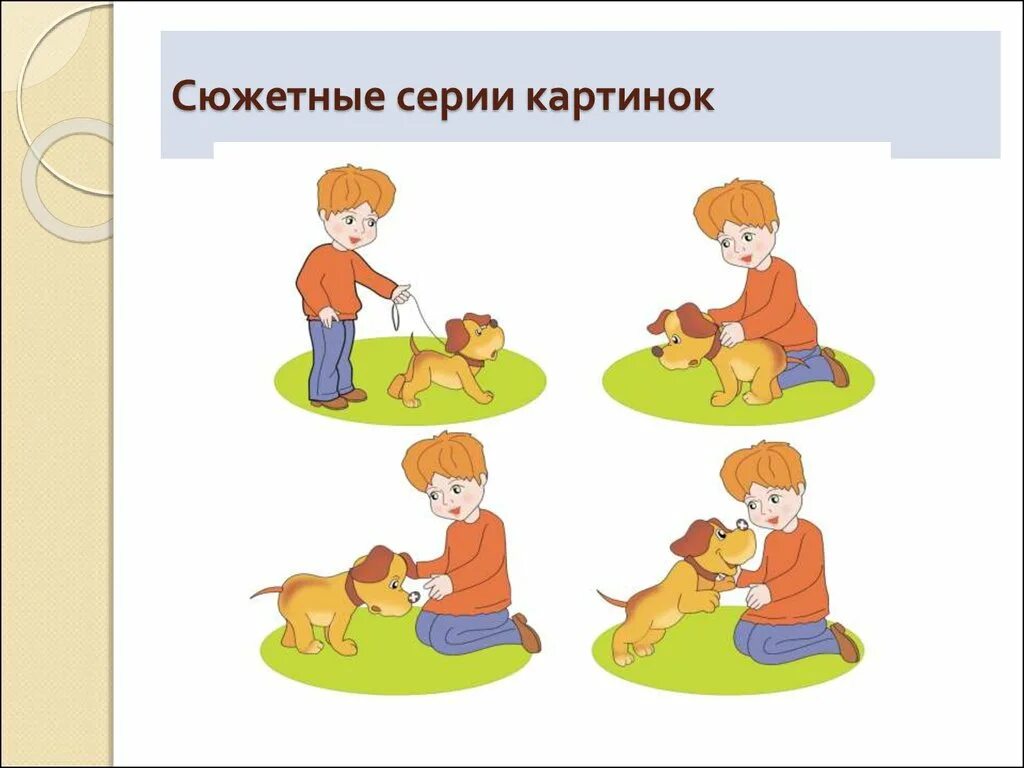 Сюжетные серии картинок